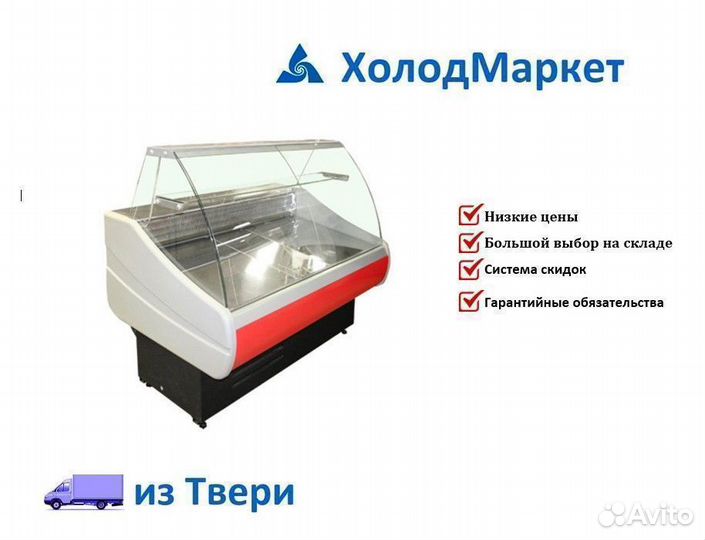 ХолодМаркет

Низкие цены
Большой выбор на складе
Система скидок
Гарантийные обязательства

из Твери

Avito